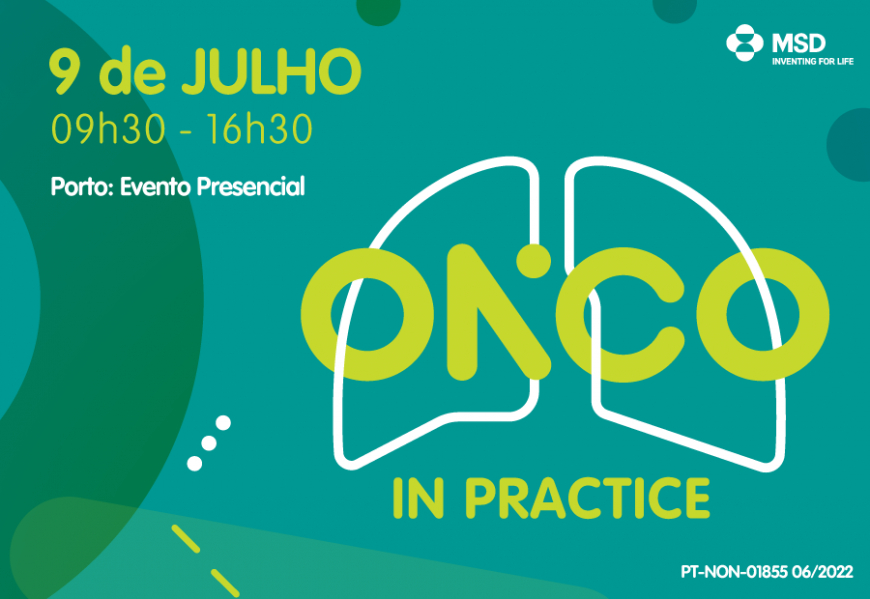 9 de JULHO
09h30 - 16h30

Porto: Evento Presencial

MSD
INVENTING FOR LIFE

ONCO
IN PRACTICE

PT-NON-01855 06/2022